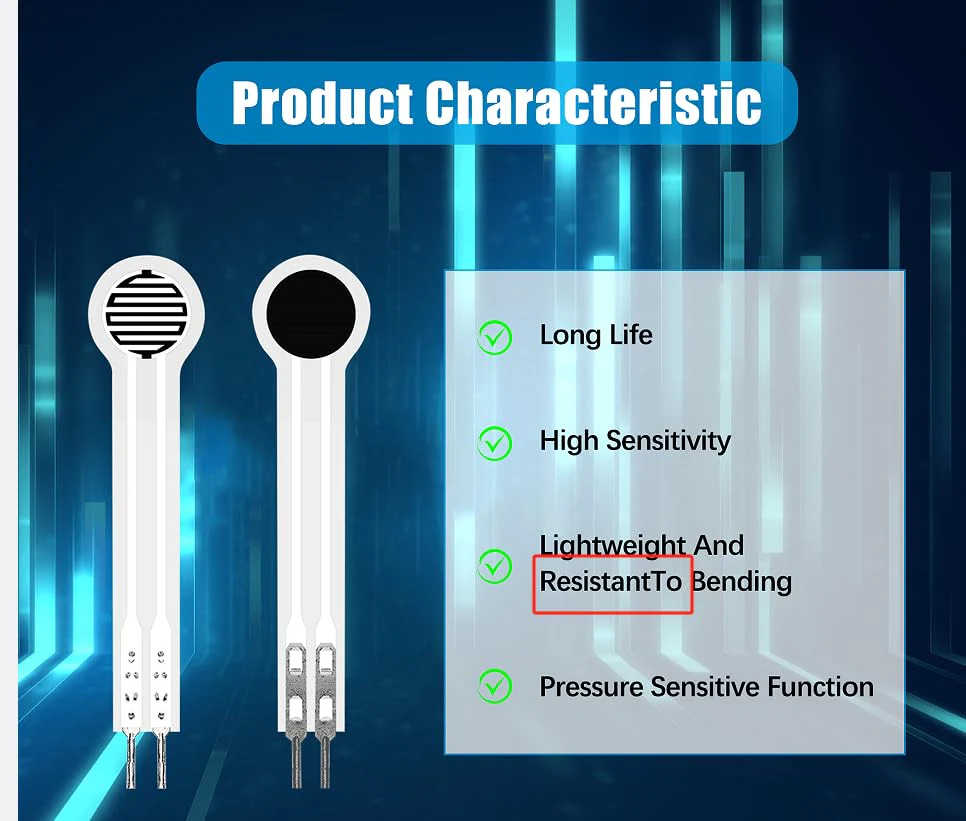 Product Characteristic

Long Life

High Sensitivity

Lightweight And ResistantTo Bending

Pressure Sensitive Function